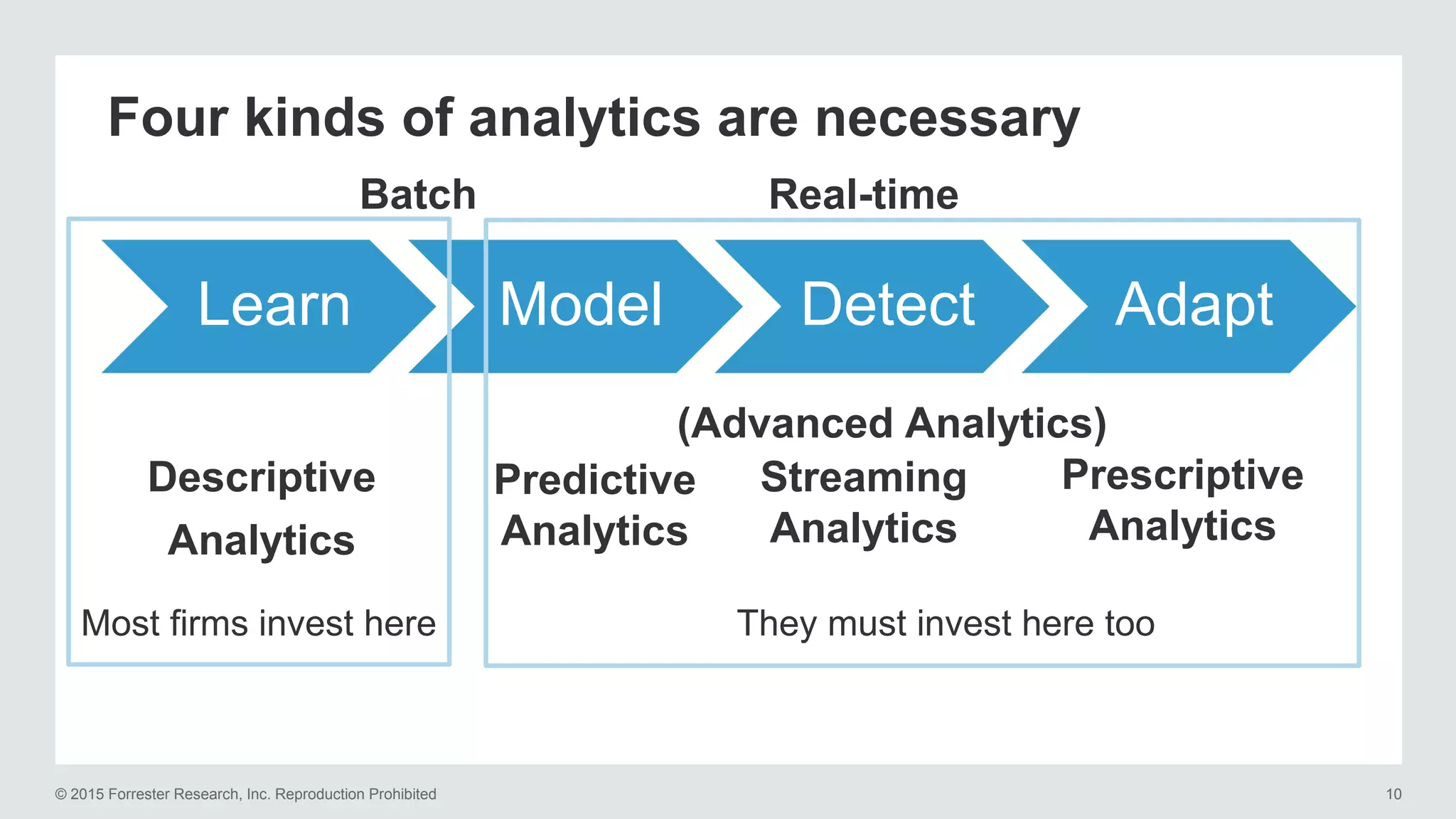 Four kinds of analytics are necessary

Batch

Real-time

Learn

Model

Detect

Adapt

(Advanced Analytics)

Descriptive Analytics

Predictive Analytics

Streaming Analytics

Prescriptive Analytics

Most firms invest here

They must invest here too

© 2015 Forrester Research, Inc. Reproduction Prohibited

10